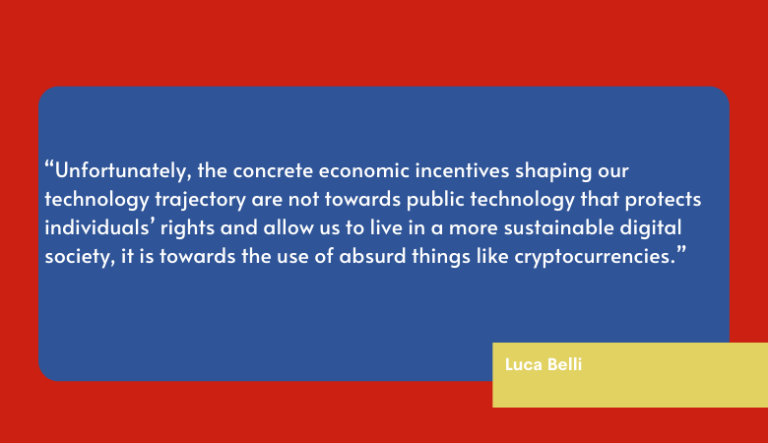 “Unfortunately, the concrete economic incentives shaping our technology trajectory are not towards public technology that protects individuals’ rights and allow us to live in a more sustainable digital society, it is towards the use of absurd things like cryptocurrencies.”

Luca Belli